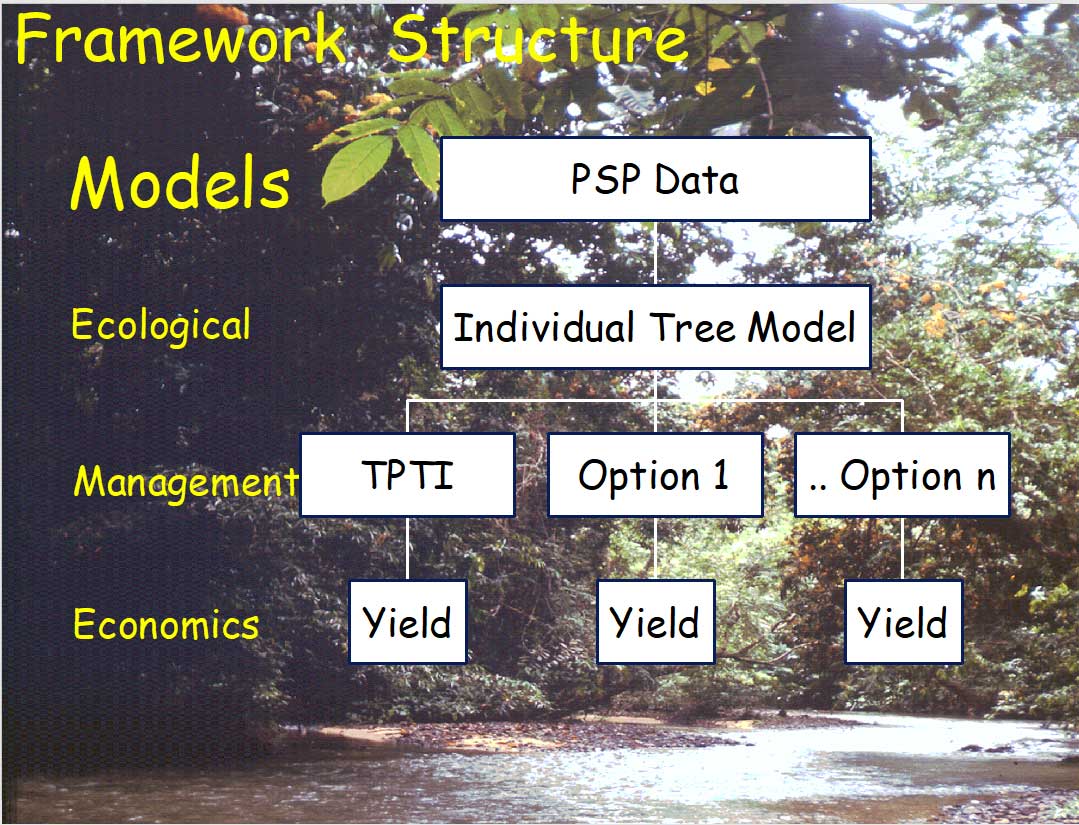 Framework Structure

Models

PSP Data

Ecological

Individual Tree Model

Management

TPTI

Option 1

.. Option n

Economics

Yield

Yield

Yield